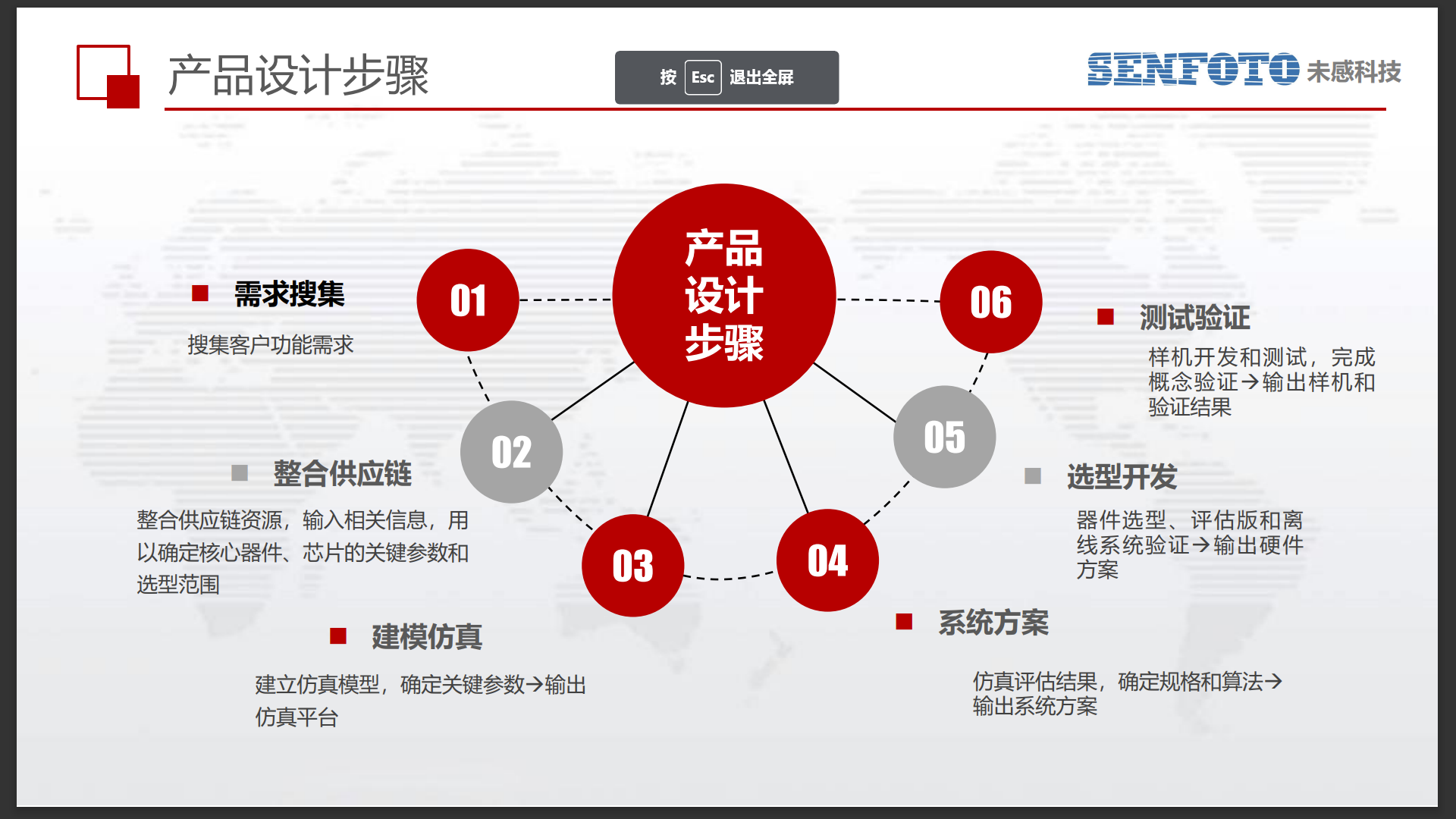 产品设计步骤

按 Esc 退出全屏

SENFOTO 未感科技

产品设计步骤

01

需求搜集

搜集客户功能需求

02

整合供应链

整合供应链资源，输入相关信息，用以确定核心器件、芯片的关键参数和选型范围

03

建模仿真

建立仿真模型，确定关键参数→输出仿真平台

04

系统方案

仿真评估结果，确定规格和算法→输出系统方案

05

选型开发

器件选型、评估版和离线系统验证→输出硬件方案

06

测试验证

样机开发和测试，完成概念验证→输出样机和验证结果